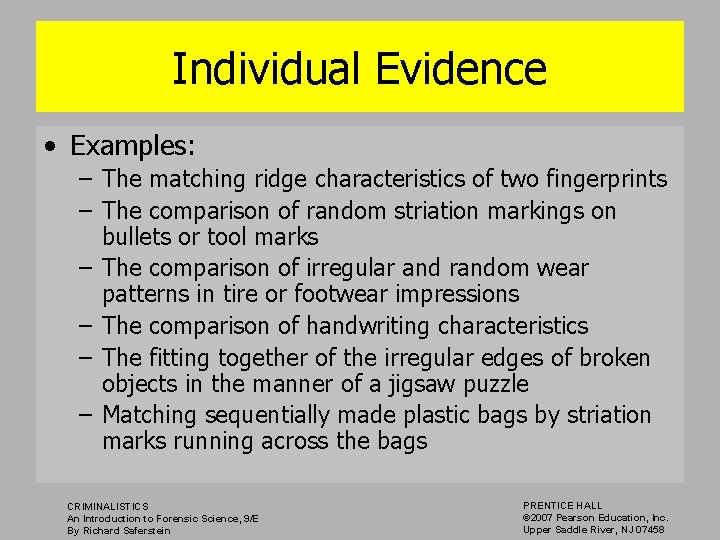 Individual Evidence

• Examples:
– The matching ridge characteristics of two fingerprints
– The comparison of random striation markings on bullets or tool marks
– The comparison of irregular and random wear patterns in tire or footwear impressions
– The comparison of handwriting characteristics
– The fitting together of the irregular edges of broken objects in the manner of a jigsaw puzzle
– Matching sequentially made plastic bags by striation marks running across the bags

CRIMINALISTICS
An Introduction to Forensic Science, 9/E
By Richard Saferstein

PRENTICE HALL
©2007 Pearson Education, Inc.
Upper Saddle River, NJ 07458